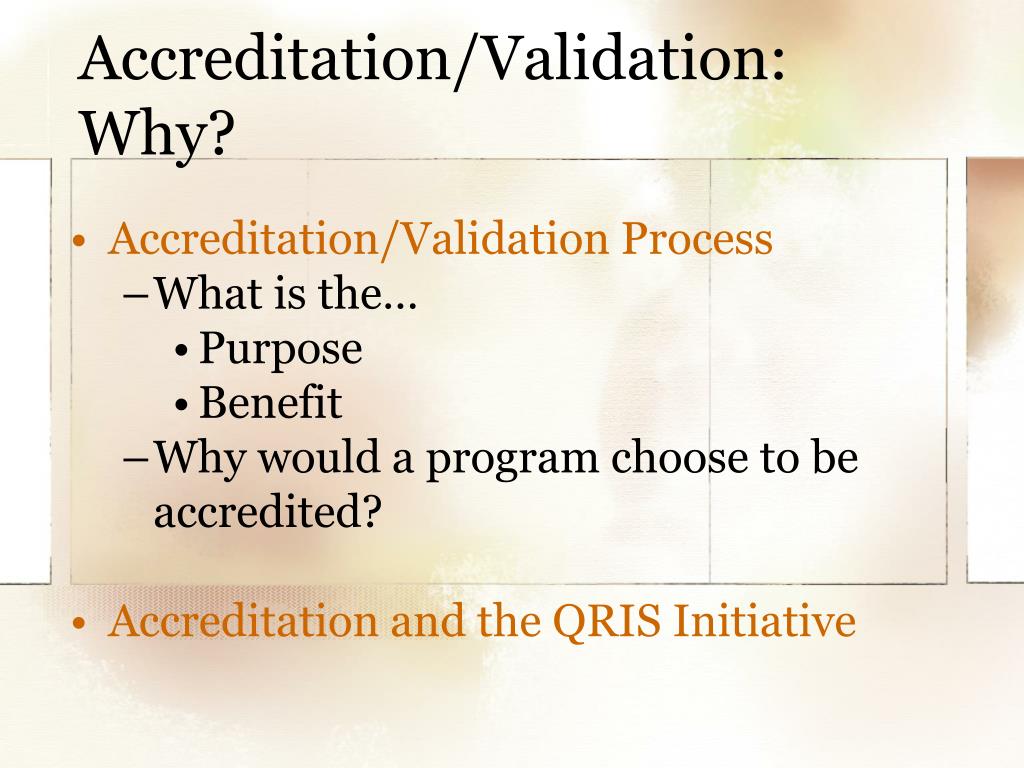 Accreditation/Validation: Why?

• Accreditation/Validation Process
–What is the…
• Purpose
• Benefit
–Why would a program choose to be accredited?

• Accreditation and the QRIS Initiative